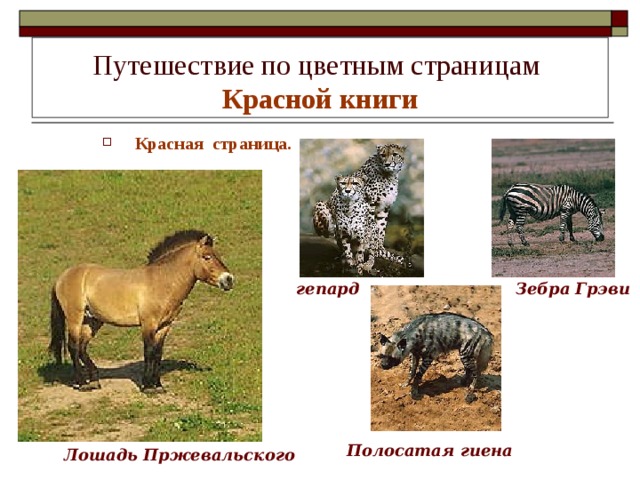 Путешествие по цветным страницам
Красной книги

Красная страница.

гепард

Зебра Грэви

Лошадь Пржевальского

Полосатая гиена